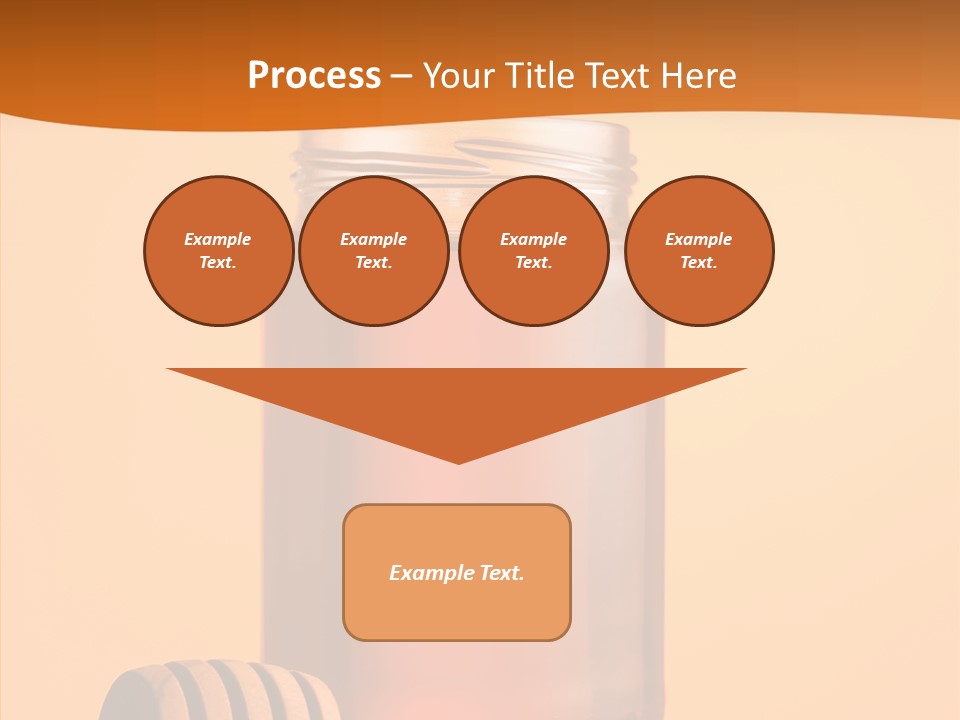 Process – Your Title Text Here

Example Text.

Example Text.

Example Text.

Example Text.

Example Text.